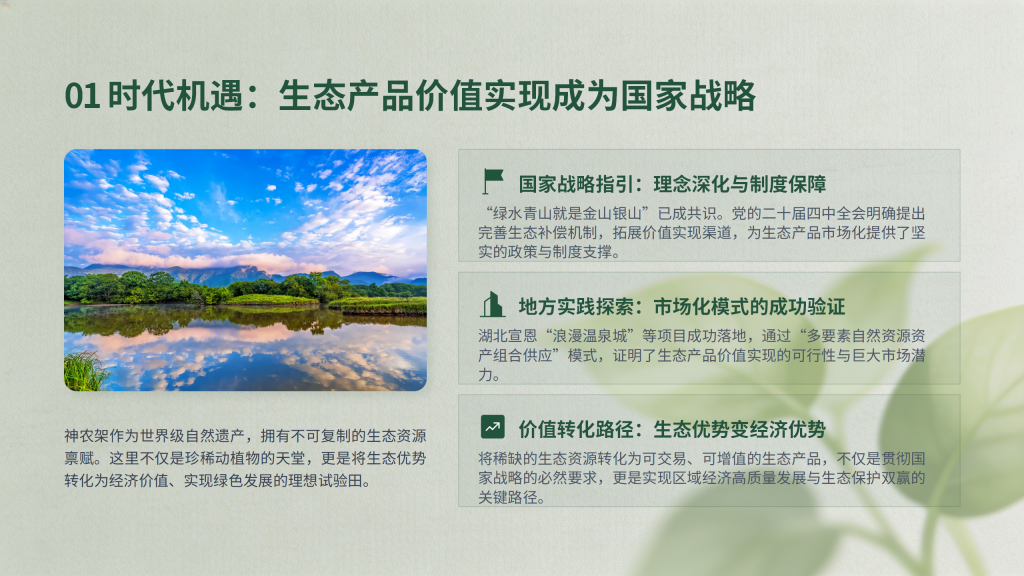 01 时代机遇：生态产品价值实现成为国家战略

神农架作为世界级自然遗产，拥有不可复制的生态资源禀赋。这里不仅是珍稀动植物的天堂，更是将生态优势转化为经济价值、实现绿色发展的理想试验田。

国家战略指引：理念深化与制度保障

“绿水青山就是金山银山”已成共识。党的二十届四中全会明确提出完善生态补偿机制，拓展价值实现渠道，为生态产品市场化提供了坚实的政策与制度支撑。

地方实践探索：市场化模式的成功验证

湖北宣恩“浪漫温泉城”等项目成功落地，通过“多要素自然资源资产组合供应”模式，证明了生态产品价值实现的可行性与巨大市场潜力。

价值转化路径：生态优势变经济优势

将稀缺的生态资源转化为可交易、可增值的生态产品，不仅是贯彻国家战略的必然要求，更是实现区域经济高质量发展与生态保护双赢的关键路径。